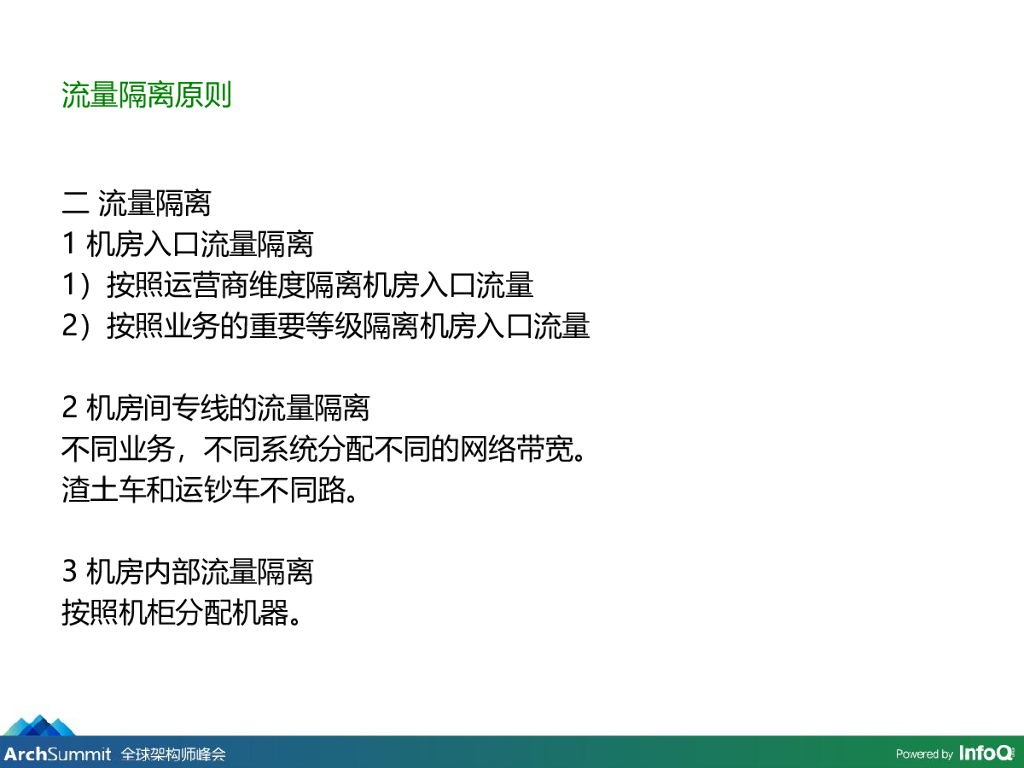 流量隔离原则

二 流量隔离
1 机房入口流量隔离
1）按照运营商维度隔离机房入口流量
2）按照业务的重要等级隔离机房入口流量

2 机房间专线的流量隔离
不同业务，不同系统分配不同的网络带宽。
渣土车和运钞车不同路。

3 机房内部流量隔离
按照机柜分配机器。

ArchSummit 全球架构师峰会

Powered by InfoQ